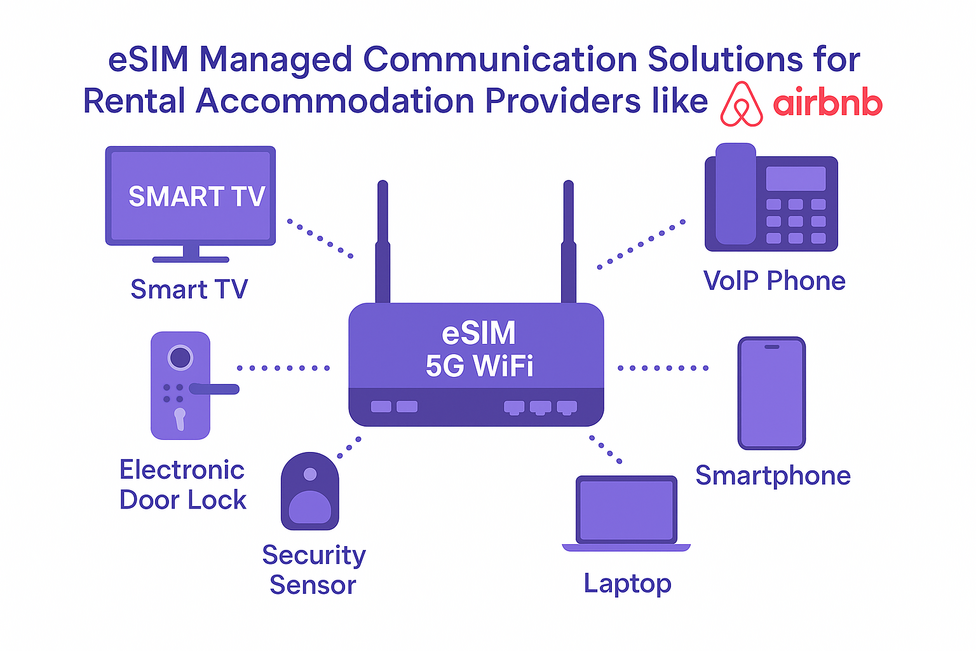 eSIM Managed Communication Solutions for Rental Accommodation Providers like airbnb

SMART TV

Smart TV

VoIP Phone

eSIM
5G WiFi

Electronic Door Lock

Smartphone

Security Sensor

Laptop